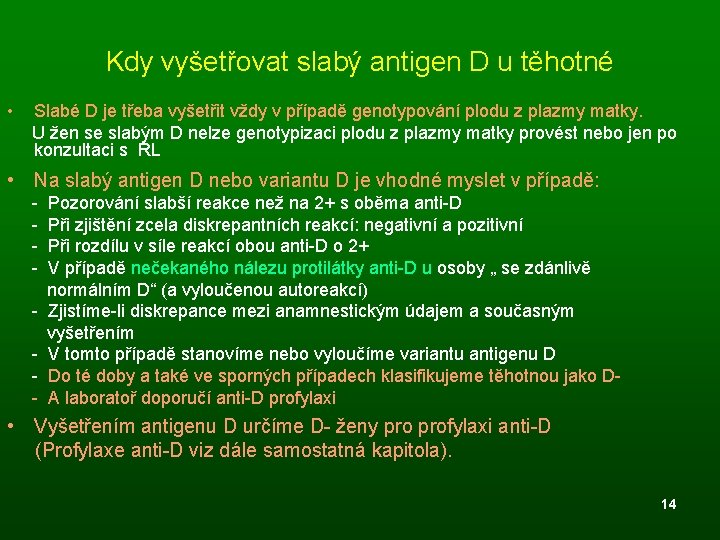 Kdy vyšetřovat slabý antigen D u těhotné

• Slabé D je třeba vyšetřit vždy v případě genotypování plodu z plazmy matky.
U žen se slabým D nelze genotypizaci plodu z plazmy matky provést nebo jen po konzultaci s RL

• Na slabý antigen D nebo variantu D je vhodné myslet v případě:
- Pozorování slabší reakce než na 2+ s oběma anti-D
- Při zjištění zcela diskrepantních reakcí: negativní a pozitivní
- Při rozdílu v síle reakcí obou anti-D o 2+
- V případě nečekaného nálezu protilátky anti-D u osoby „ se zdánlivě normálním D“ (a vyloučenou autoreakcí)
- Zjistíme-li diskrepance mezi anamnestickým údajem a současným vyšetřením
- V tomto případě stanovíme nebo vyloučíme variantu antigenu D
- Do té doby a také ve sporných případech klasifikujeme těhotnou jako D-
- A laboratoř doporučí anti-D profylaxi

• Vyšetřením antigenu D určíme D- ženy pro profylaxi anti-D (Profylaxe anti-D viz dále samostatná kapitola).

14